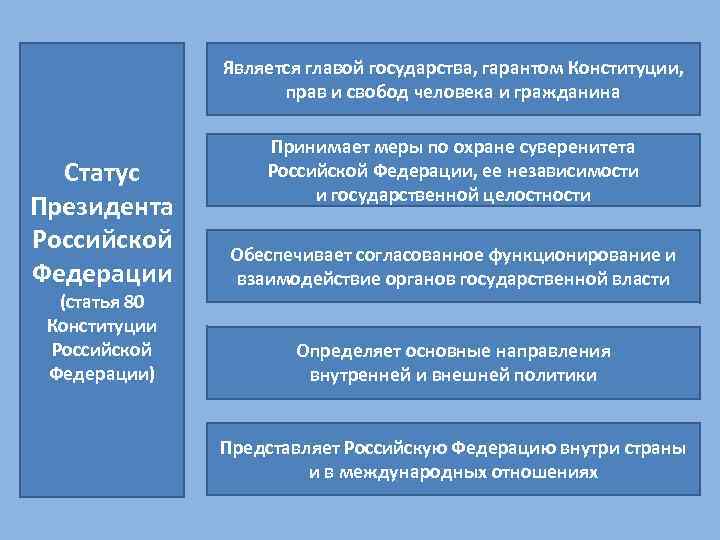 Статус Президента Российской Федерации (статья 80 Конституции Российской Федерации)

Является главой государства, гарантом Конституции, прав и свобод человека и гражданина

Принимает меры по охране суверенитета Российской Федерации, ее независимости и государственной целостности

Обеспечивает согласованное функционирование и взаимодействие органов государственной власти

Определяет основные направления внутренней и внешней политики

Представляет Российскую Федерацию внутри страны и в международных отношениях